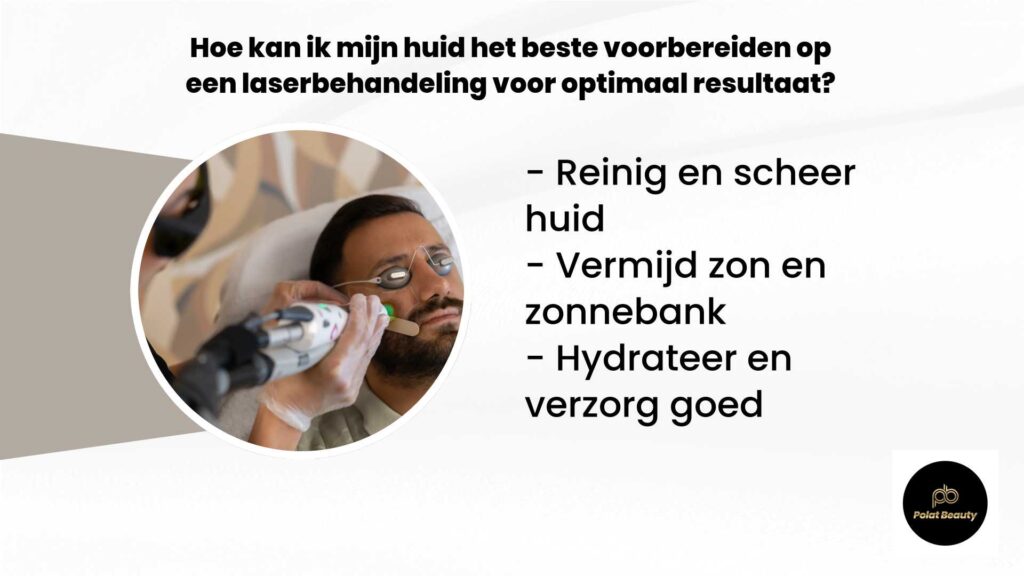 Hoe kan ik mijn huid het beste voorbereiden op een laserbehandeling voor optimaal resultaat?

- Reinig en scheer huid
- Vermijd zon en zonnebank
- Hydrateer en verzorg goed

pb
Polat Beauty